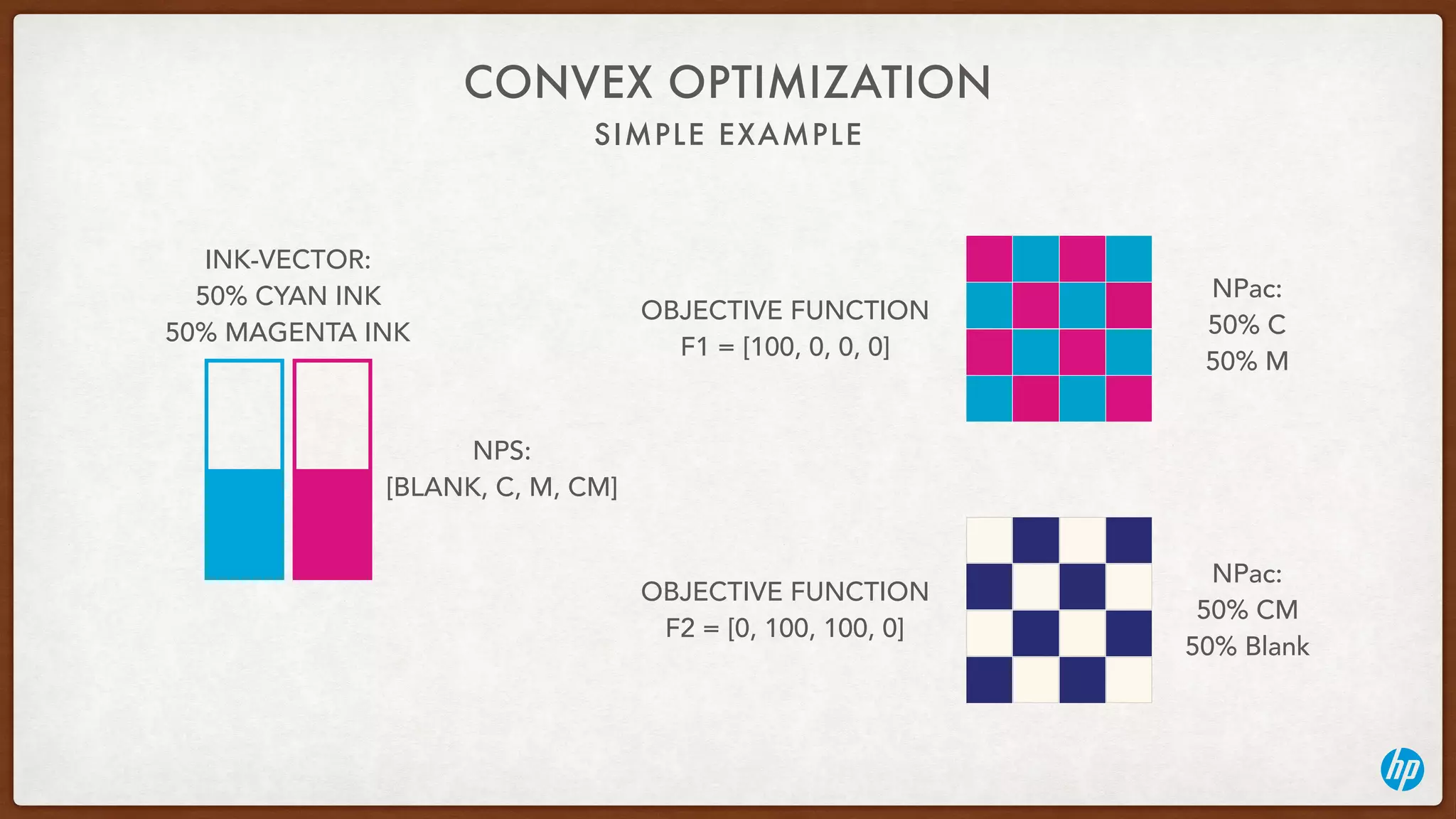 CONVEX OPTIMIZATION
SIMPLE EXAMPLE

INK-VECTOR:
50% CYAN INK
50% MAGENTA INK

NPS:
[BLANK, C, M, CM]

OBJECTIVE FUNCTION
F1 = [100, 0, 0, 0]

NPac:
50% C
50% M

OBJECTIVE FUNCTION
F2 = [0, 100, 100, 0]

NPac:
50% CM
50% Blank

hp